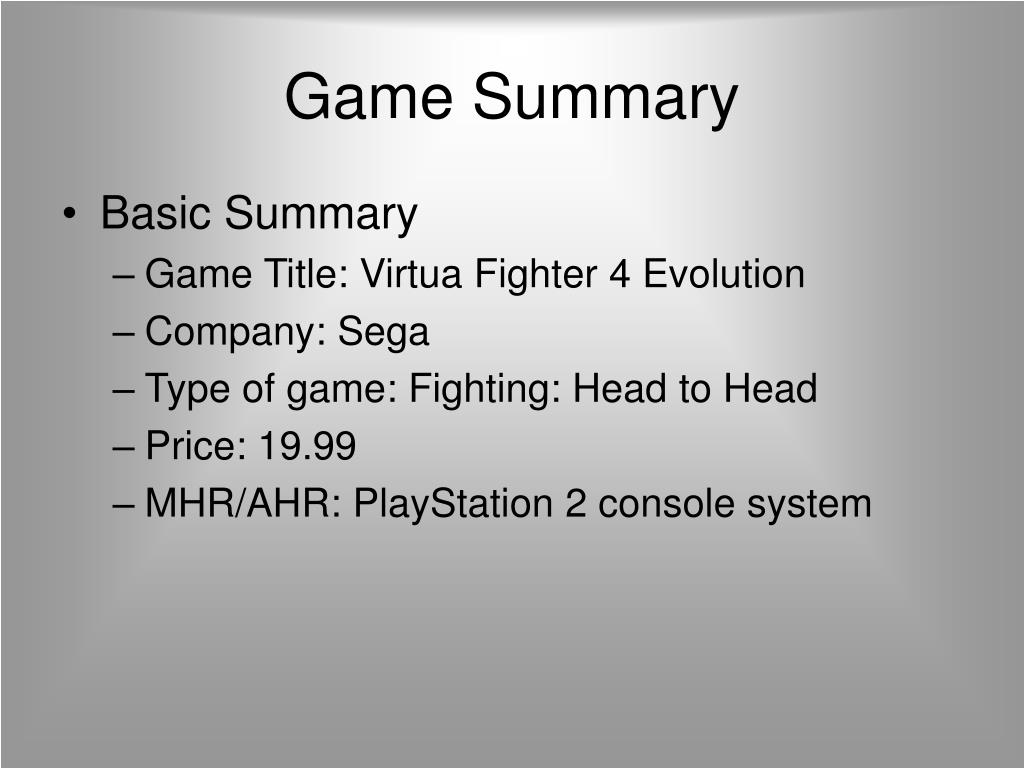 Game Summary

• Basic Summary
– Game Title: Virtua Fighter 4 Evolution
– Company: Sega
– Type of game: Fighting: Head to Head
– Price: 19.99
– MHR/AHR: PlayStation 2 console system